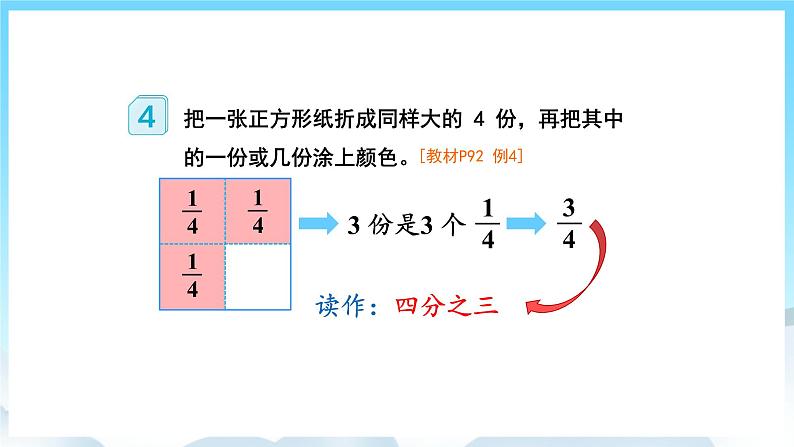 4 把一张正方形纸折成同样大的 4 份，再把其中的一份或几份涂上颜色。[教材P92 例4]

$\frac{1}{4}$ $\frac{1}{4}$
$\frac{1}{4}$

3 份是3 个 $\frac{1}{4}$ $\frac{3}{4}$

读作：四分之三